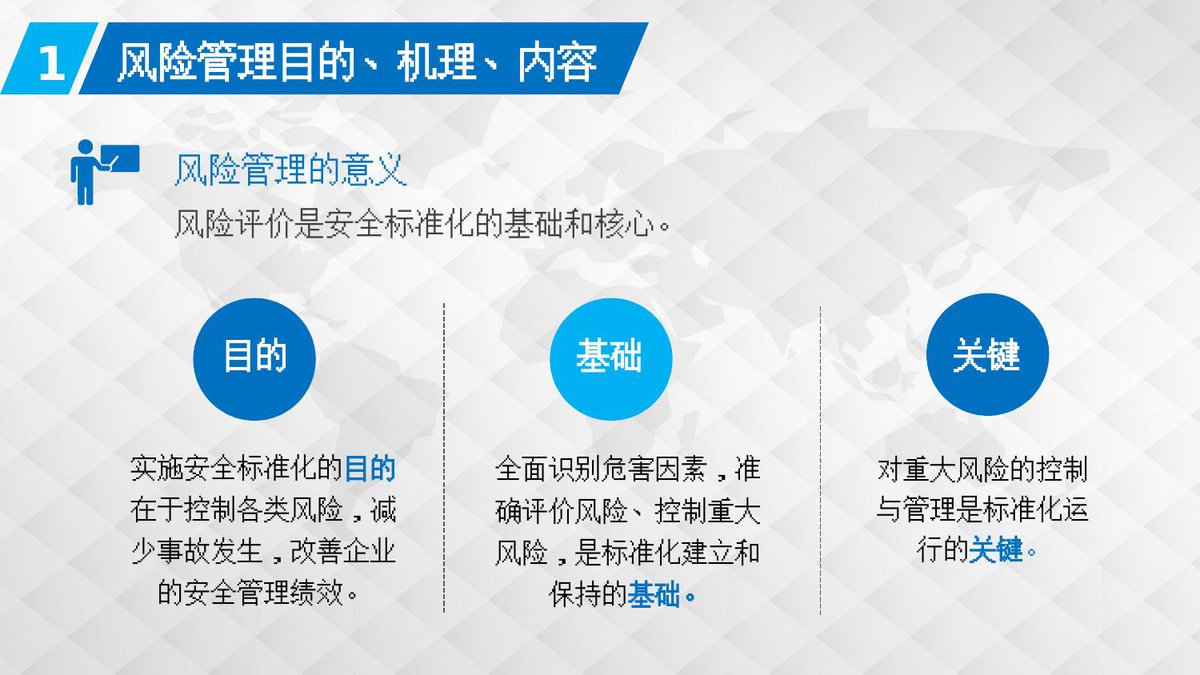 1 风险管理目的、机理、内容

风险管理的意义

风险评价是安全标准化的基础和核心。

目的

实施安全标准化的目的在于控制各类风险，减少事故发生，改善企业的安全管理绩效。

基础

全面识别危害因素，准确评价风险、控制重大风险，是标准化建立和保持的基础。

关键

对重大风险的控制与管理是标准化运行的关键。